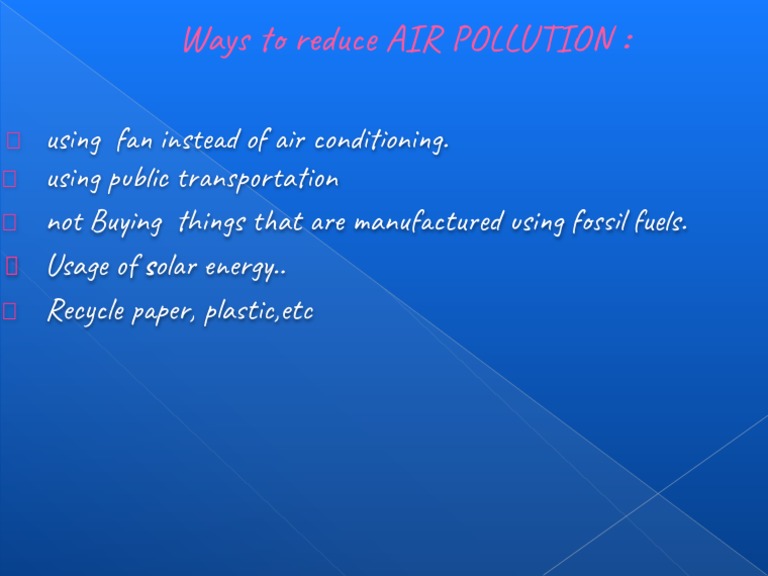 Ways to reduce AIR POLLUTION :

using fan instead of air conditioning.
using public transportation
not Buying things that are manufactured using fossil fuels.
Usage of solar energy..
Recycle paper, plastic,etc